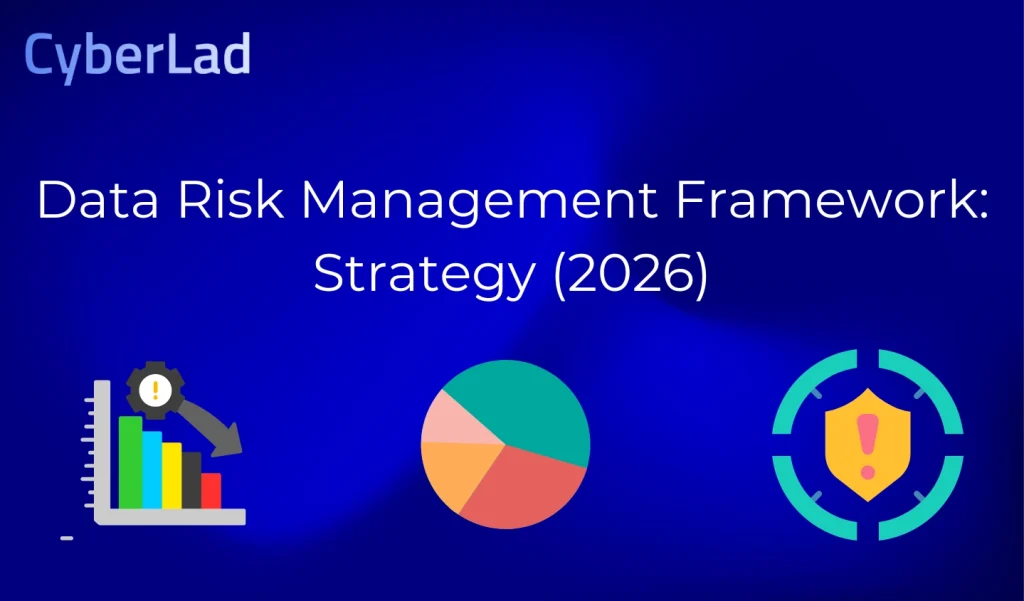 CyberLad

Data Risk Management Framework: Strategy (2026)